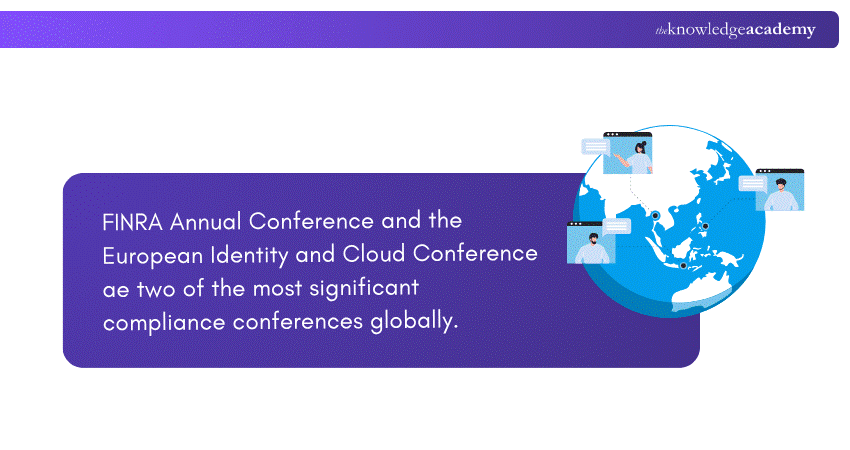 theknowledgeacademy

FINRA Annual Conference and the European Identity and Cloud Conference ae two of the most significant compliance conferences globally.